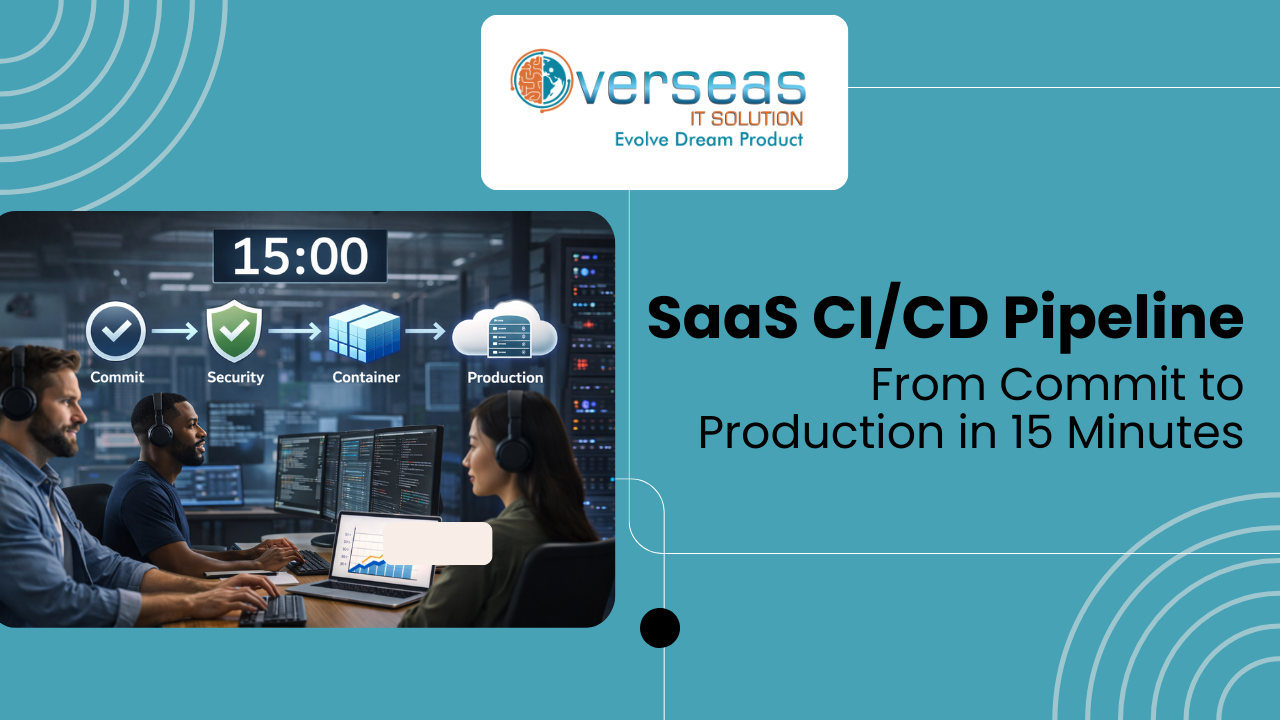 Overseas IT SOLUTION
Evolve Dream Product

15:00

Commit
Security
Container
Production

SaaS CI/CD Pipeline
From Commit to Production in 15 Minutes